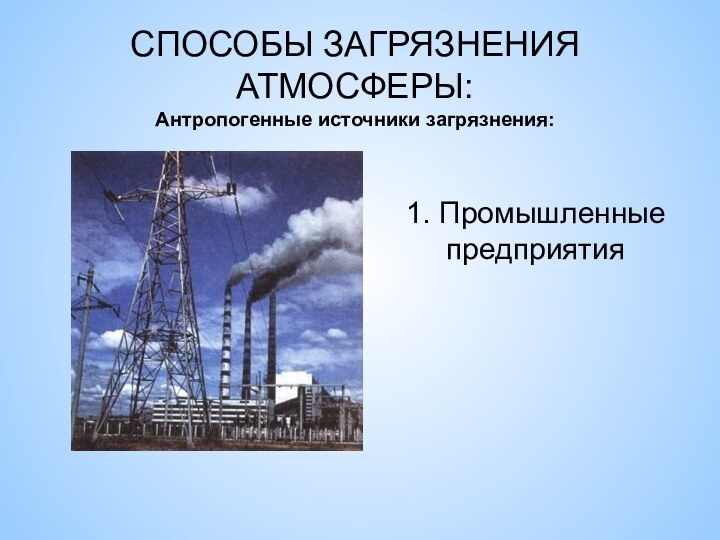 СПОСОБЫ ЗАГРЯЗНЕНИЯ АТМОСФЕРЫ:

Антропогенные источники загрязнения:

1. Промышленные предприятия